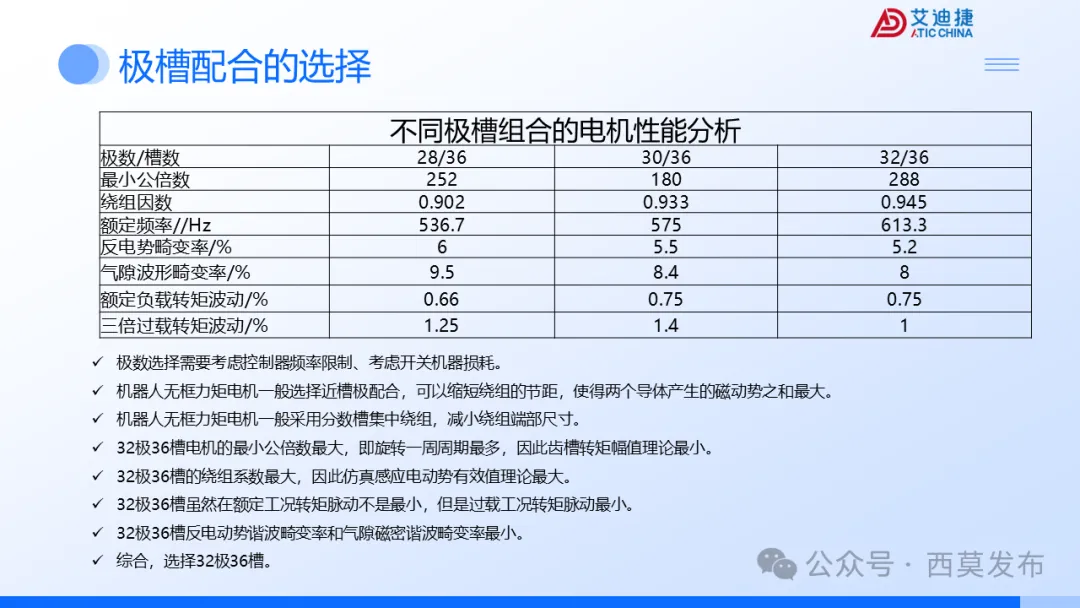 艾迪捷
ATIC CHINA

极槽配合的选择

| 不同极槽组合的电机性能分析 | | | |
|---|---|---|---|
| 极数/槽数 | 28/36 | 30/36 | 32/36 |
| 最小公倍数 | 252 | 180 | 288 |
| 绕组因数 | 0.902 | 0.933 | 0.945 |
| 额定频率//Hz | 536.7 | 575 | 613.3 |
| 反电势畸变率/% | 6 | 5.5 | 5.2 |
| 气隙波形畸变率/% | 9.5 | 8.4 | 8 |
| 额定负载转矩波动/% | 0.66 | 0.75 | 0.75 |
| 三倍过载转矩波动/% | 1.25 | 1.4 | 1 |

✓ 极数选择需要考虑控制器频率限制、考虑开关机器损耗。
✓ 机器人无框力矩电机一般选择近槽极配合，可以缩短绕组的节距，使得两个导体产生的磁动势之和最大。
✓ 机器人无框力矩电机一般采用分数槽集中绕组，减小绕组端部尺寸。
✓ 32极36槽电机的最小公倍数最大，即旋转一周周期最多，因此齿槽转矩幅值理论最小。
✓ 32极36槽的绕组系数最大，因此仿真感应电动势有效值理论最大。
✓ 32极36槽虽然在额定工况转矩脉动不是最小，但是过载工况转矩脉动最小。
✓ 32极36槽反电动势谐波畸变率和气隙磁密谐波畸变率最小。
✓ 综合，选择32极36槽。

公众号 · 西莫发布